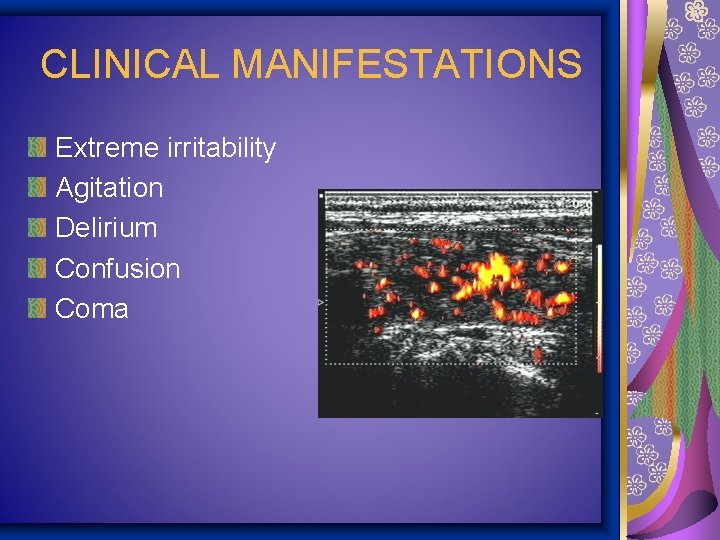 CLINICAL MANIFESTATIONS

Extreme irritability
Agitation
Delirium
Confusion
Coma